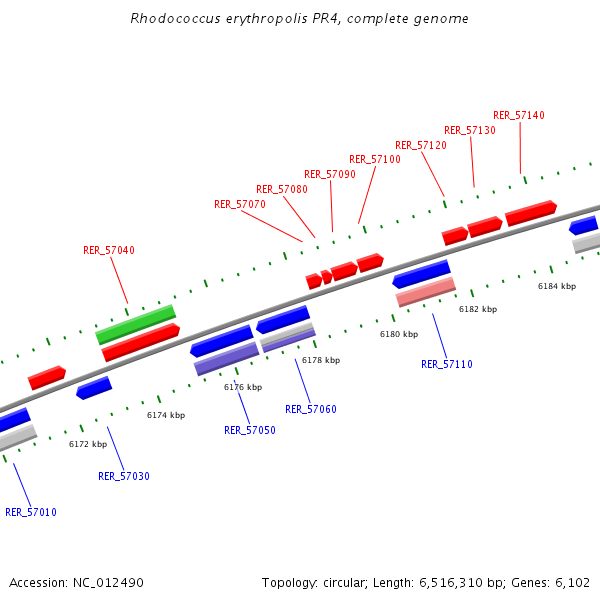 Rhodococcus erythropolis PR4, complete genome

RER_57140
RER_57130
RER_57120
RER_57100
RER_57090
RER_57080
RER_57070
RER_57040

6184 kbp
6182 kbp
6180 kbp
6178 kbp
6176 kbp
6174 kbp
6172 kbp

RER_57110
RER_57060
RER_57050
RER_57030
RER_57010

Accession: NC_012490

Topology: circular; Length: 6,516,310 bp; Genes: 6,102